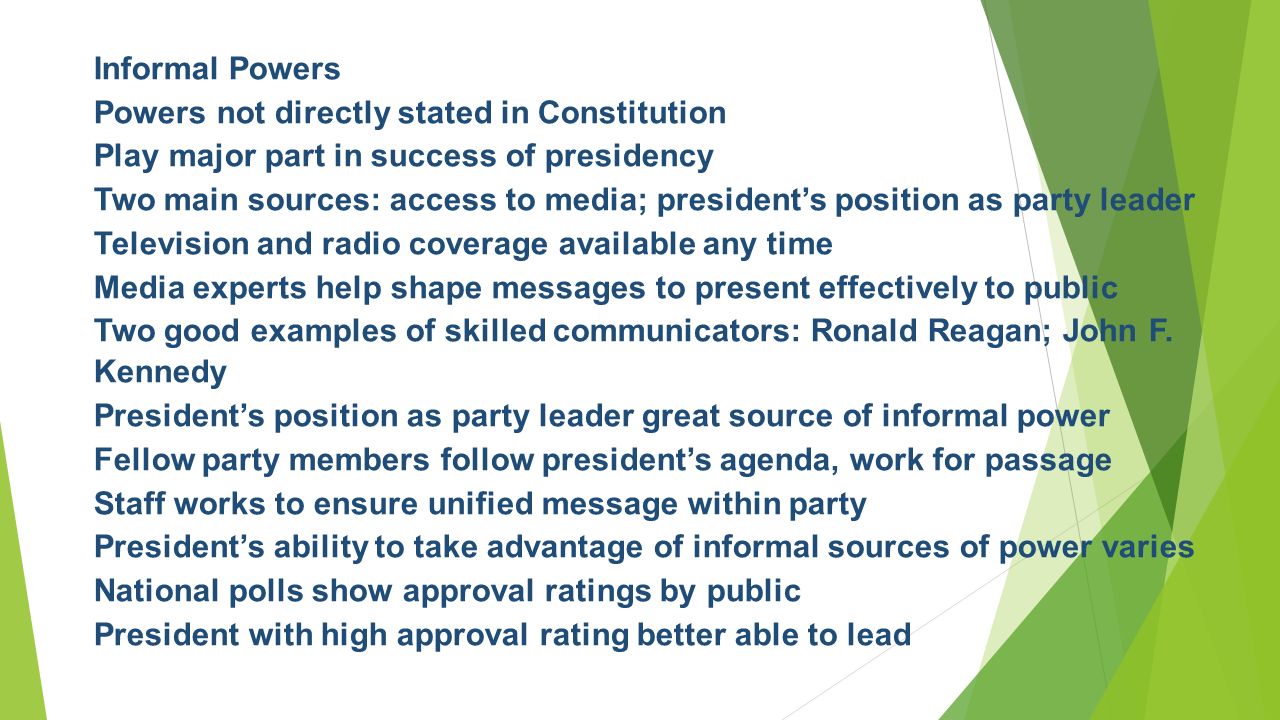 Informal Powers
Powers not directly stated in Constitution
Play major part in success of presidency
Two main sources: access to media; president’s position as party leader
Television and radio coverage available any time
Media experts help shape messages to present effectively to public
Two good examples of skilled communicators: Ronald Reagan; John F. Kennedy
President’s position as party leader great source of informal power
Fellow party members follow president’s agenda, work for passage
Staff works to ensure unified message within party
President’s ability to take advantage of informal sources of power varies
National polls show approval ratings by public
President with high approval rating better able to lead